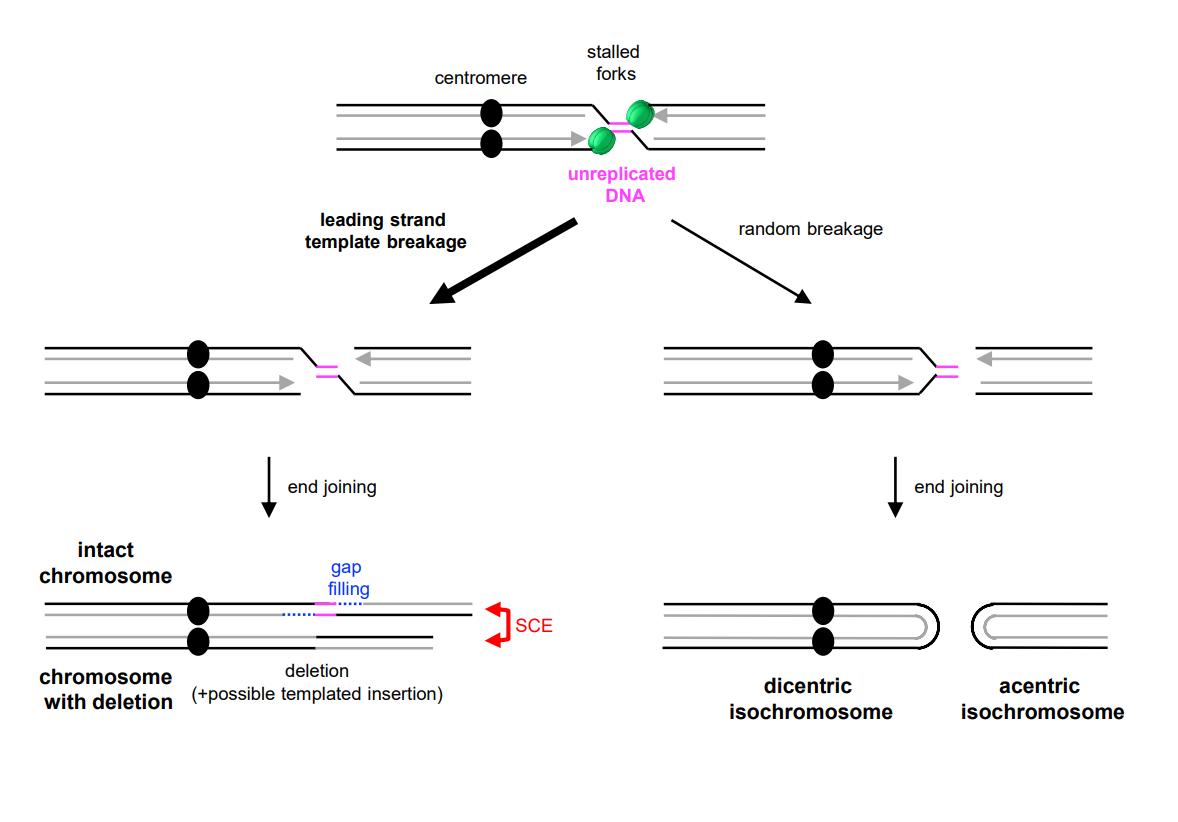 centromere

stalled forks

unreplicated DNA

leading strand template breakage

random breakage

end joining

end joining

intact chromosome

gap filling

SCE

chromosome with deletion

deletion (+possible templated insertion)

dicentric isochromosome

acentric isochromosome